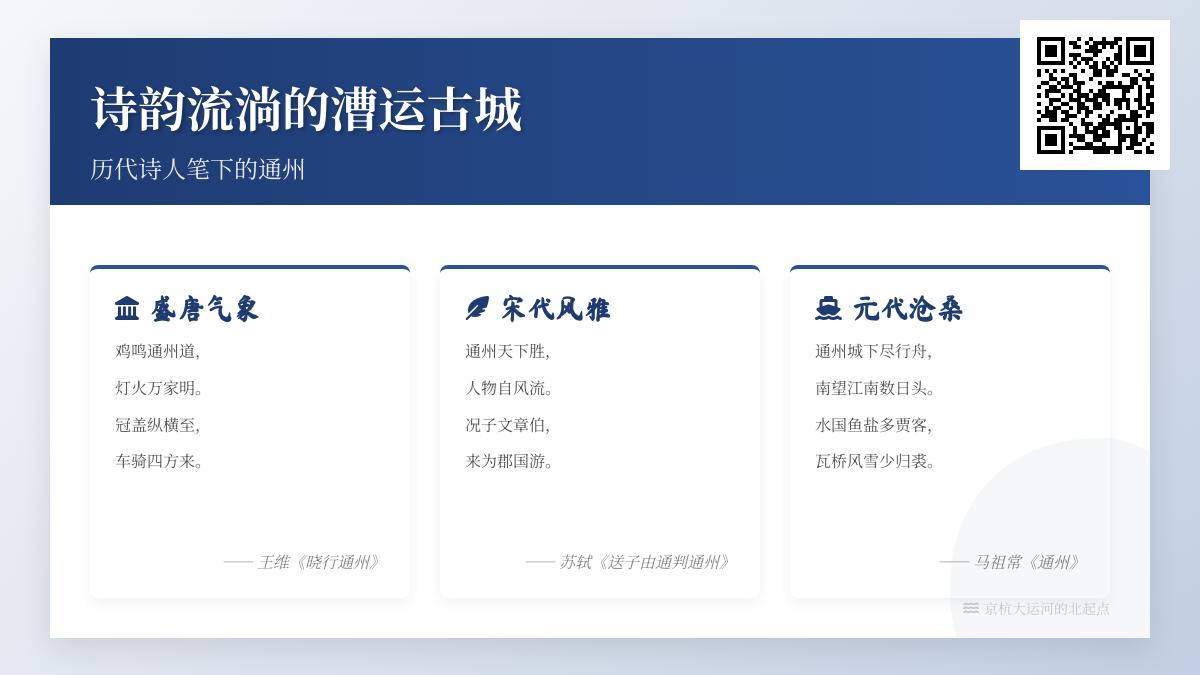 诗韵流淌的漕运古城

历代诗人笔下的通州

盛唐气象

鸡鸣通州道，

灯火万家明。

冠盖纵横至，

车骑四方来。

—— 王维《晓行通州》

宋代风雅

通州天下胜，

人物自风流。

况子文章伯，

来为郡国游。

—— 苏轼《送子由通判通州》

元代沧桑

通州城下尽行舟，

南望江南数日头。

水国鱼盐多贾客，

瓦桥风雪少归裘。

—— 马祖常《通州》

京杭大运河的北起点